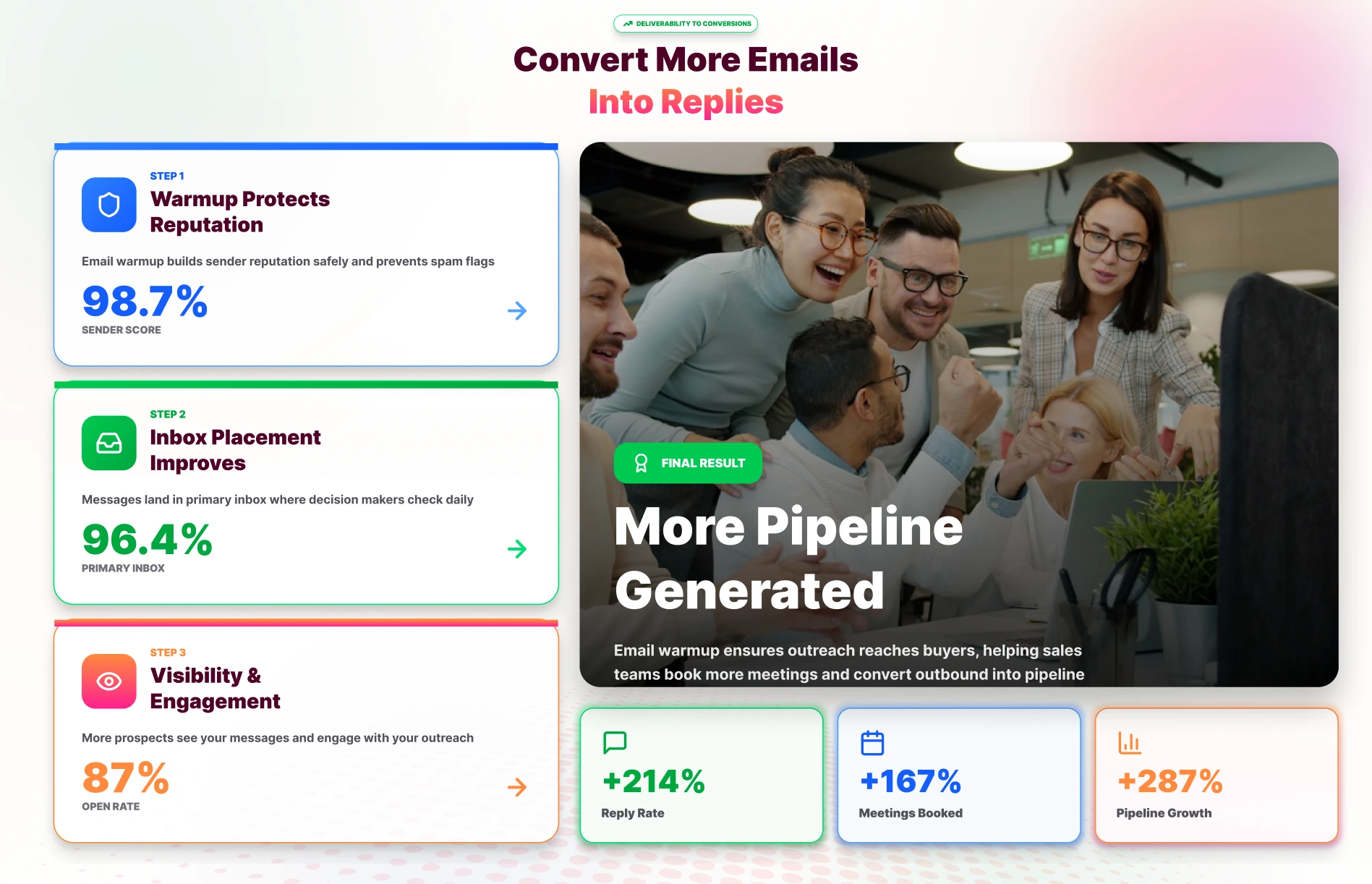 DELIVERABILITY TO CONVERSIONS

Convert More Emails
Into Replies

STEP 1
Warmup Protects Reputation

Email warmup builds sender reputation safely and prevents spam flags

98.7%
SENDER SCORE

STEP 2
Inbox Placement Improves

Messages land in primary inbox where decision makers check daily

96.4%
PRIMARY INBOX

STEP 3
Visibility & Engagement

More prospects see your messages and engage with your outreach

87%
OPEN RATE

FINAL RESULT

More Pipeline Generated

Email warmup ensures outreach reaches buyers, helping sales teams book more meetings and convert outbound into pipeline

+214%
Reply Rate

+167%
Meetings Booked

+287%
Pipeline Growth